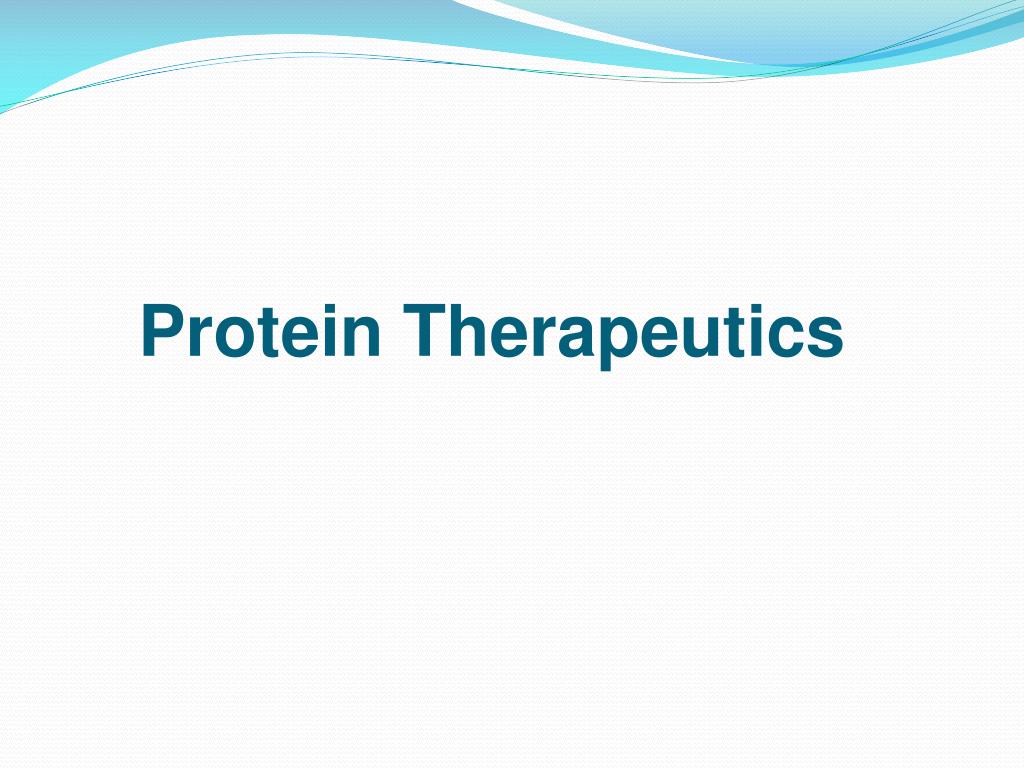 Protein Therapeutics